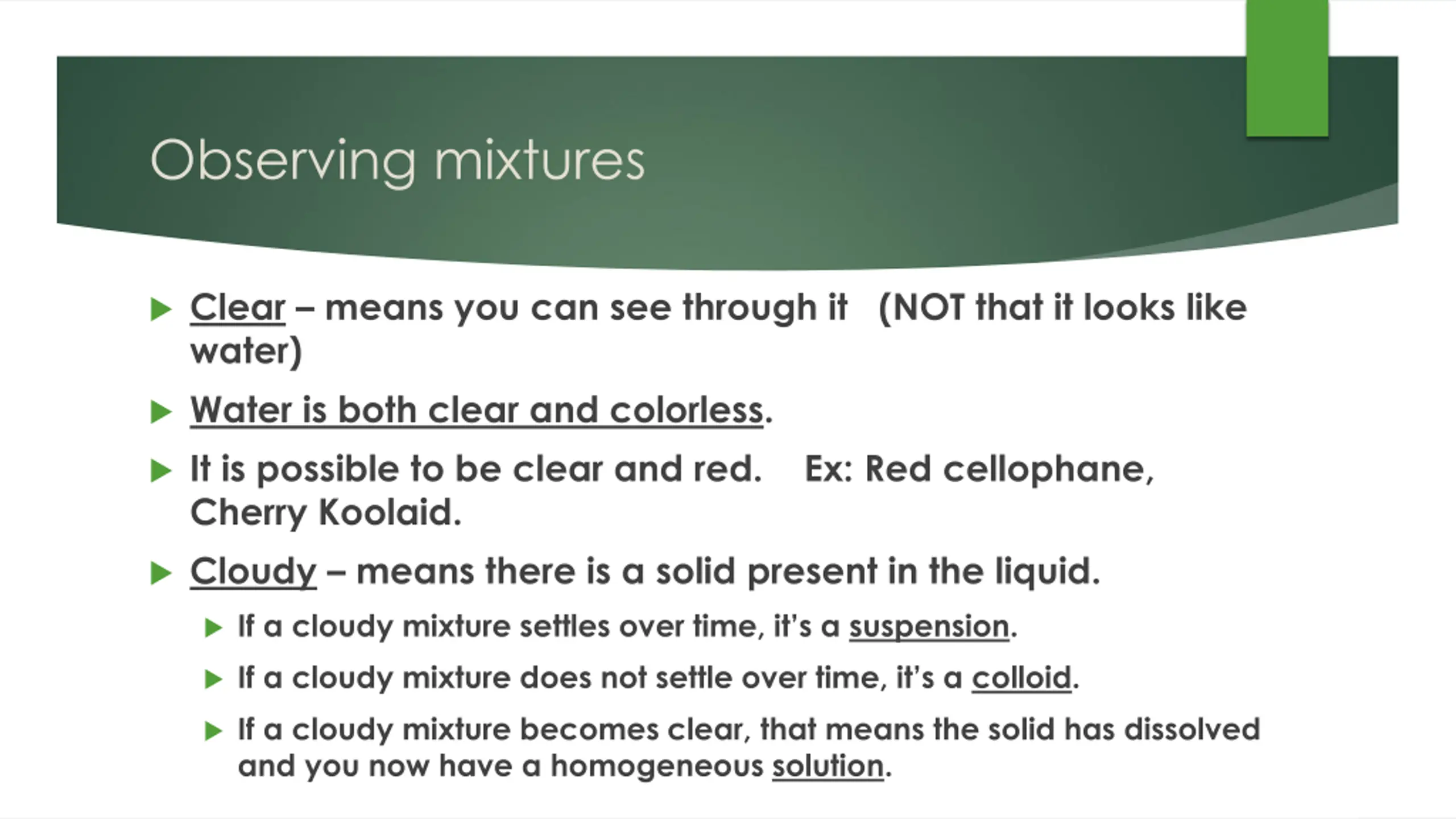 Observing mixtures

Clear – means you can see through it (NOT that it looks like water)

Water is both clear and colorless.

It is possible to be clear and red. Ex: Red cellophane, Cherry Koolaid.

Cloudy – means there is a solid present in the liquid.

If a cloudy mixture settles over time, it's a suspension.

If a cloudy mixture does not settle over time, it's a colloid.

If a cloudy mixture becomes clear, that means the solid has dissolved and you now have a homogeneous solution.